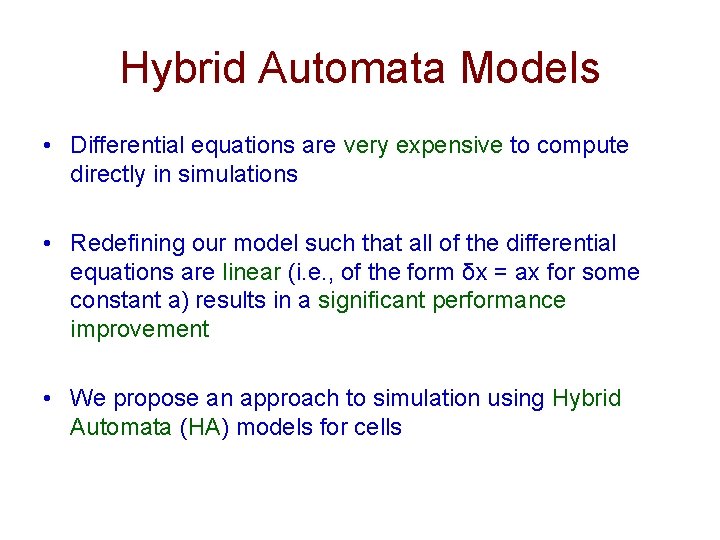 Hybrid Automata Models

• Differential equations are very expensive to compute directly in simulations

• Redefining our model such that all of the differential equations are linear (i.e., of the form $\delta x = ax$ for some constant a) results in a significant performance improvement

• We propose an approach to simulation using Hybrid Automata (HA) models for cells